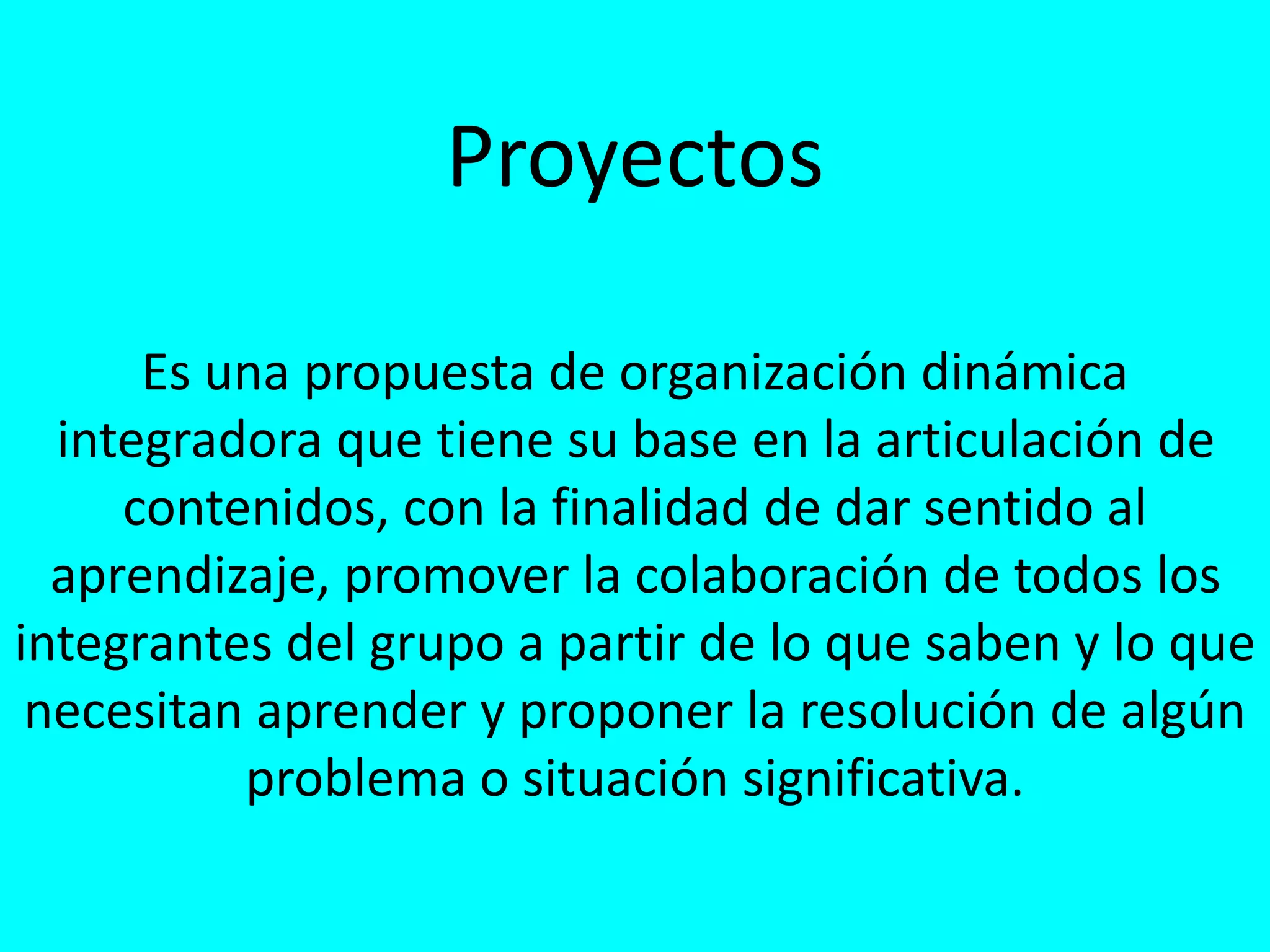 Proyectos

Es una propuesta de organización dinámica integradora que tiene su base en la articulación de contenidos, con la finalidad de dar sentido al aprendizaje, promover la colaboración de todos los integrantes del grupo a partir de lo que saben y lo que necesitan aprender y proponer la resolución de algún problema o situación significativa.